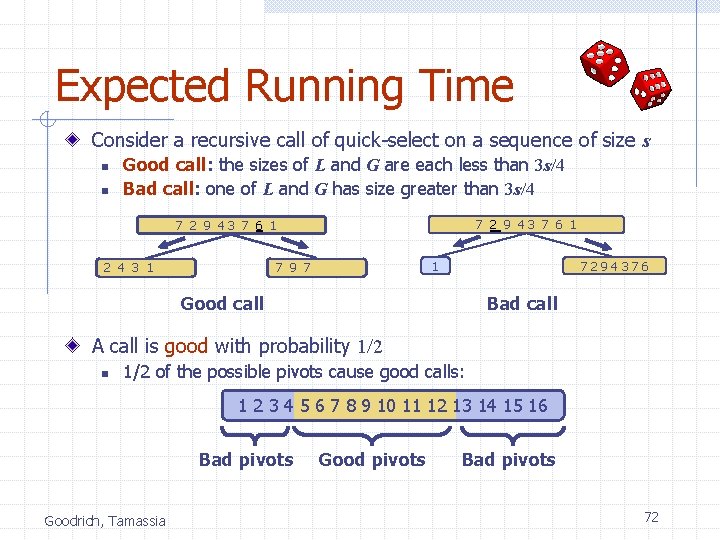 Expected Running Time

Consider a recursive call of quick-select on a sequence of size $s$

Good call: the sizes of $L$ and $G$ are each less than $3s/4$

Bad call: one of $L$ and $G$ has size greater than $3s/4$

7 2 9 4 3 7 6 1

2 4 3 1

7 9 7

Good call

7 2 9 4 3 7 6 1

1

7 2 9 4 3 7 6

Bad call

A call is good with probability $1/2$

1/2 of the possible pivots cause good calls:

1 2 3 4 5 6 7 8 9 10 11 12 13 14 15 16

Bad pivots Good pivots Bad pivots

Goodrich, Tamassia

72